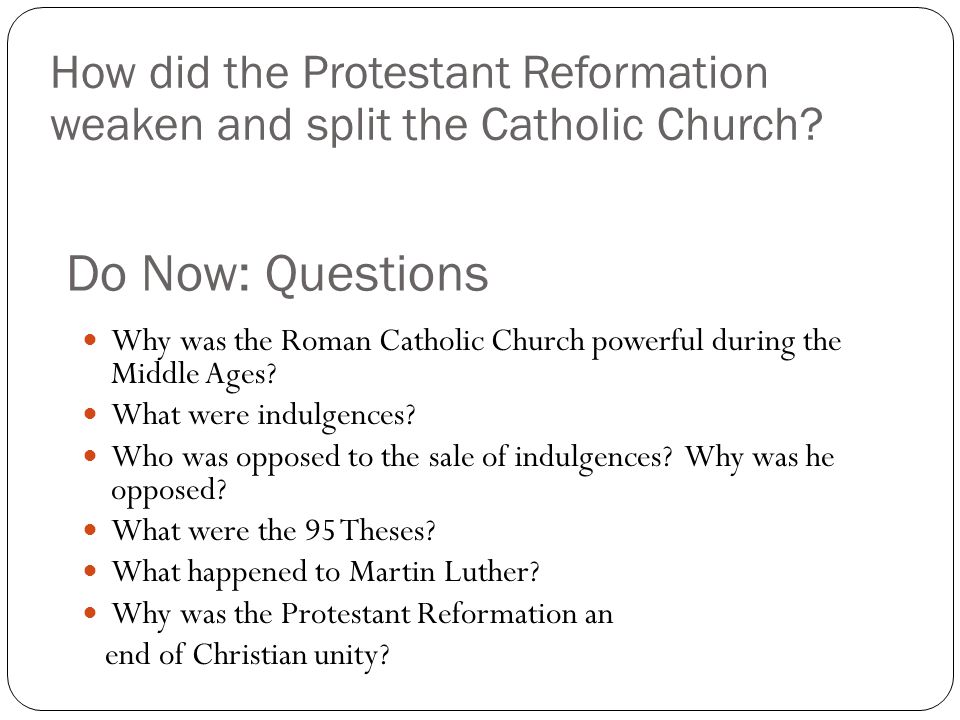 How did the Protestant Reformation weaken and split the Catholic Church?

Do Now: Questions

- Why was the Roman Catholic Church powerful during the Middle Ages?
- What were indulgences?
- Who was opposed to the sale of indulgences? Why was he opposed?
- What were the 95 Theses?
- What happened to Martin Luther?
- Why was the Protestant Reformation an end of Christian unity?